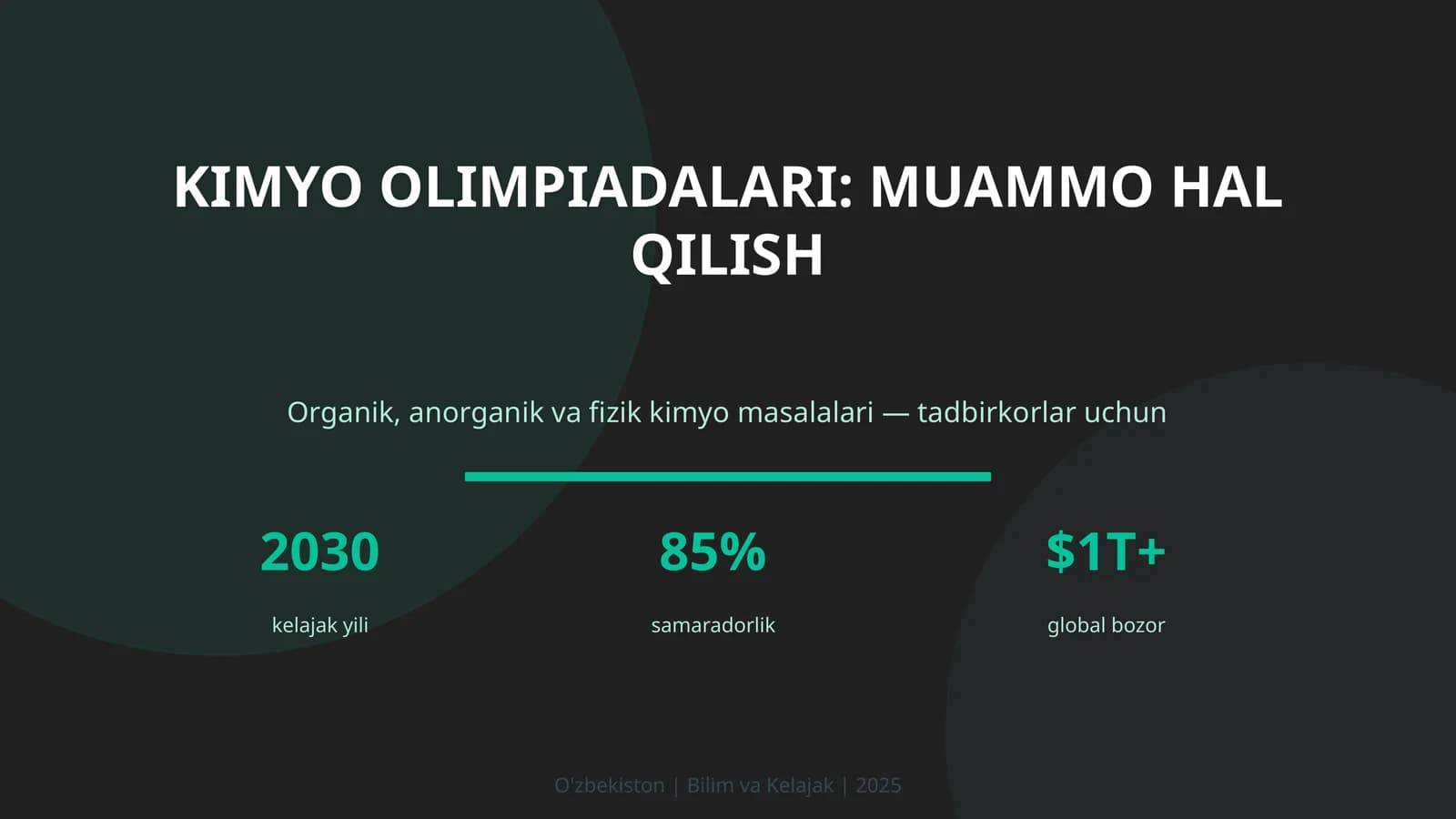 KIMYO OLIMPIADALARI: MUAMMO HAL QILISH

Organik, anorganik va fizik kimyo masalalari — tadbirkorlar uchun

2030
kelajak yili

85%
samaradorlik

$1T+
global bozor

O'zbekiston | Bilim va Kelajak | 2025